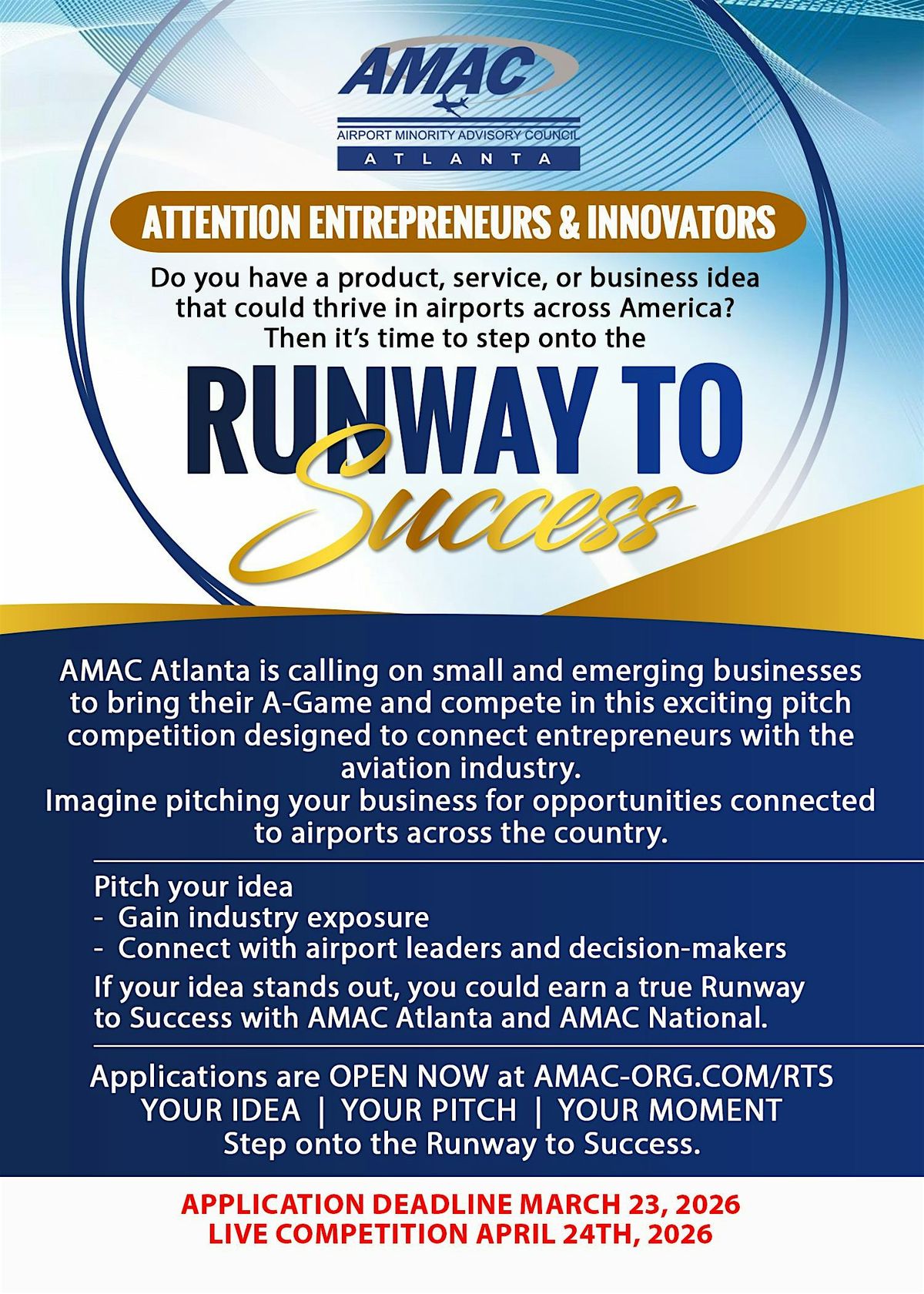 AMAC
AIRPORT MINORITY ADVISORY COUNCIL
ATLANTA

ATTENTION ENTREPRENEURS & INNOVATORS

Do you have a product, service, or business idea that could thrive in airports across America? Then it's time to step onto the

RUNWAY TO Success

AMAC Atlanta is calling on small and emerging businesses to bring their A-Game and compete in this exciting pitch competition designed to connect entrepreneurs with the aviation industry.
Imagine pitching your business for opportunities connected to airports across the country.

Pitch your idea
- Gain industry exposure
- Connect with airport leaders and decision-makers
If your idea stands out, you could earn a true Runway to Success with AMAC Atlanta and AMAC National.

Applications are OPEN NOW at AMAC-ORG.COM/RTS
YOUR IDEA | YOUR PITCH | YOUR MOMENT
Step onto the Runway to Success.

APPLICATION DEADLINE MARCH 23, 2026
LIVE COMPETITION APRIL 24TH, 2026